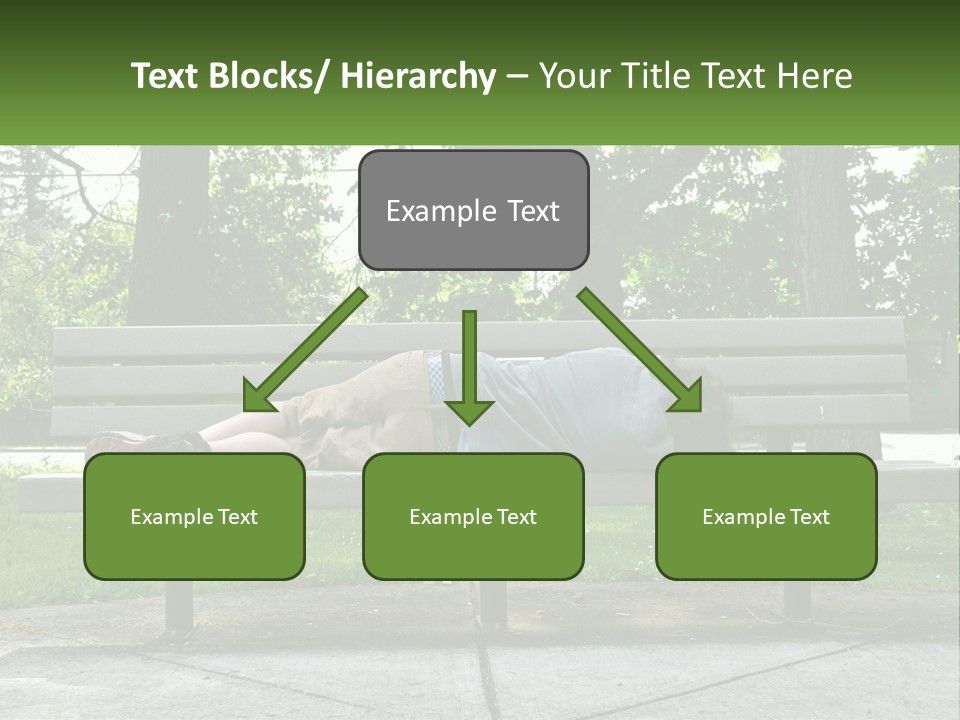 Text Blocks/ Hierarchy – Your Title Text Here

Example Text

Example Text

Example Text

Example Text